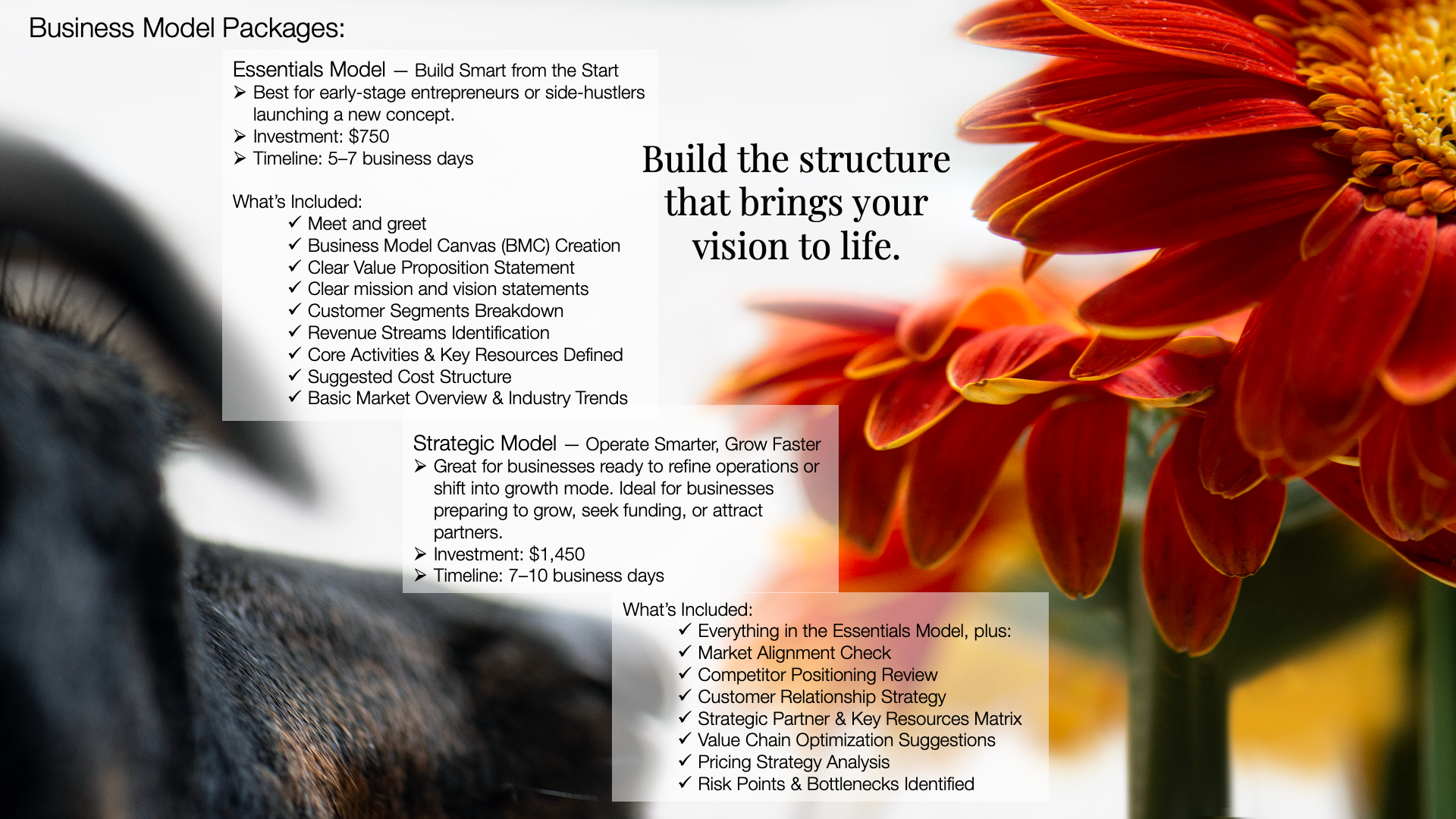 Business Model Packages:

Essentials Model — Build Smart from the Start
➢ Best for early-stage entrepreneurs or side-hustlers launching a new concept.
➢ Investment: $750
➢ Timeline: 5–7 business days

What's Included:
✓ Meet and greet
✓ Business Model Canvas (BMC) Creation
✓ Clear Value Proposition Statement
✓ Clear mission and vision statements
✓ Customer Segments Breakdown
✓ Revenue Streams Identification
✓ Core Activities & Key Resources Defined
✓ Suggested Cost Structure
✓ Basic Market Overview & Industry Trends

Build the structure that brings your vision to life.

Strategic Model — Operate Smarter, Grow Faster
➢ Great for businesses ready to refine operations or shift into growth mode. Ideal for businesses preparing to grow, seek funding, or attract partners.
➢ Investment: $1,450
➢ Timeline: 7–10 business days

What's Included:
✓ Everything in the Essentials Model, plus:
✓ Market Alignment Check
✓ Competitor Positioning Review
✓ Customer Relationship Strategy
✓ Strategic Partner & Key Resources Matrix
✓ Value Chain Optimization Suggestions
✓ Pricing Strategy Analysis
✓ Risk Points & Bottlenecks Identified